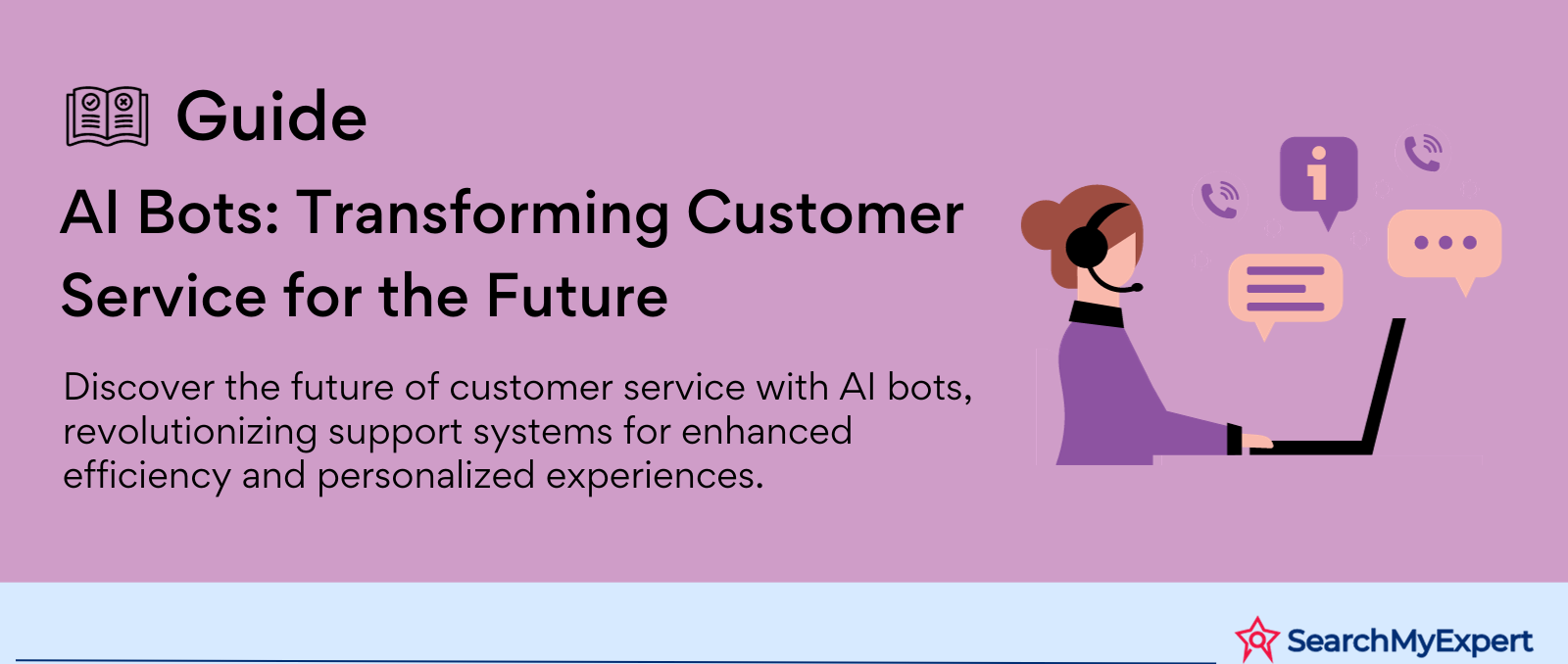 Guide

AI Bots: Transforming Customer Service for the Future

Discover the future of customer service with AI bots, revolutionizing support systems for enhanced efficiency and personalized experiences.

SearchMyExpert